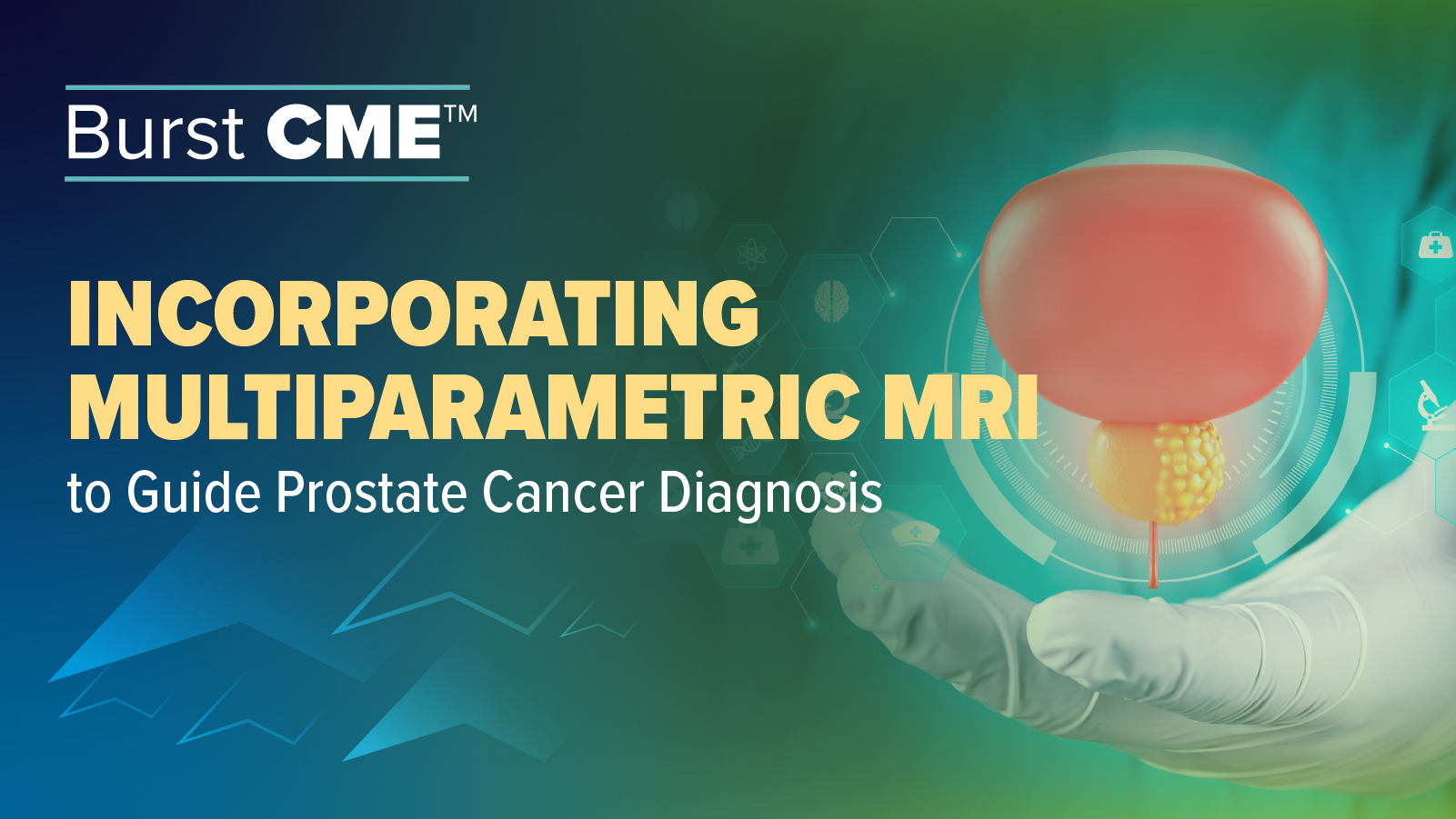 Burst CME™

INCORPORATING MULTIPARAMETRIC MRI
to Guide Prostate Cancer Diagnosis